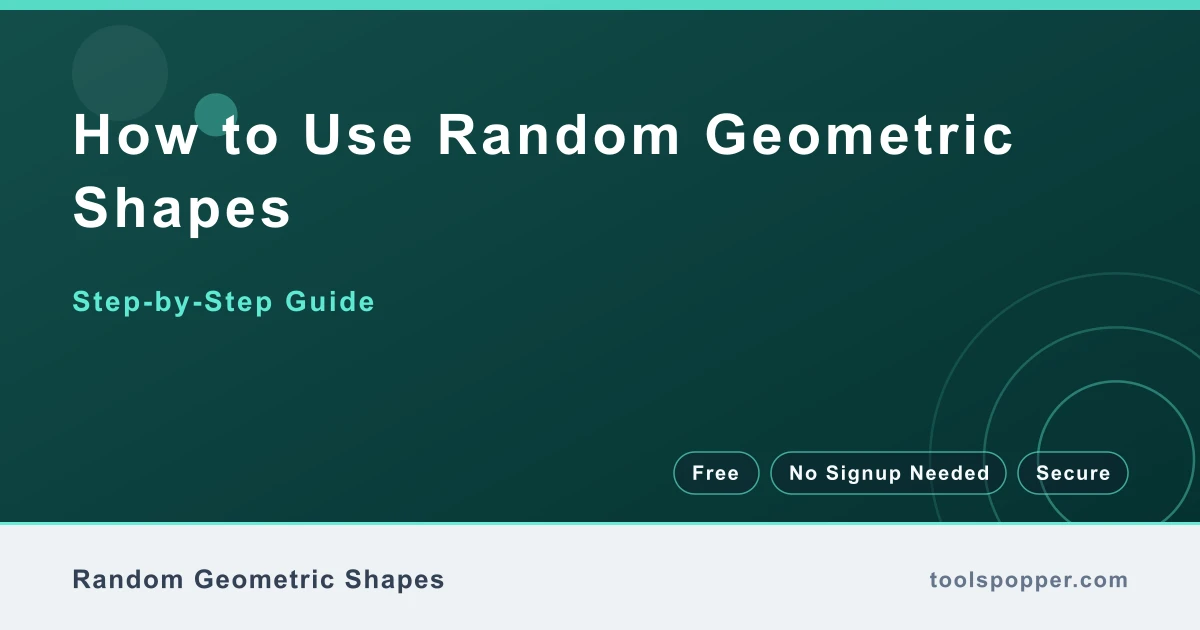 How to Use Random Geometric Shapes

Step-by-Step Guide

Free
No Signup Needed
Secure

Random Geometric Shapes

toolspopper.com